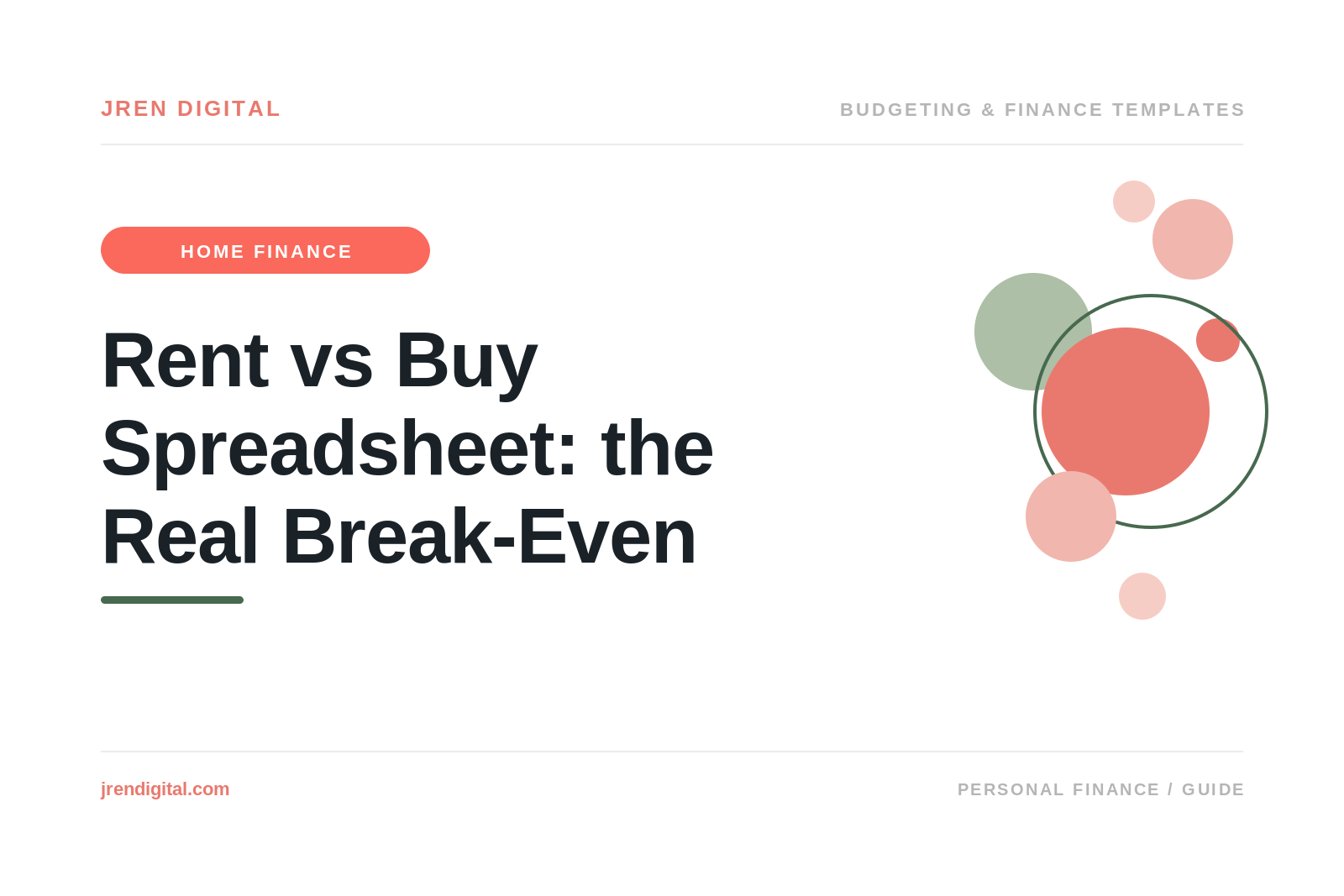 JREN DIGITAL

BUDGETING & FINANCE TEMPLATES

HOME FINANCE

Rent vs Buy Spreadsheet: the Real Break-Even

jrendigital.com

PERSONAL FINANCE / GUIDE